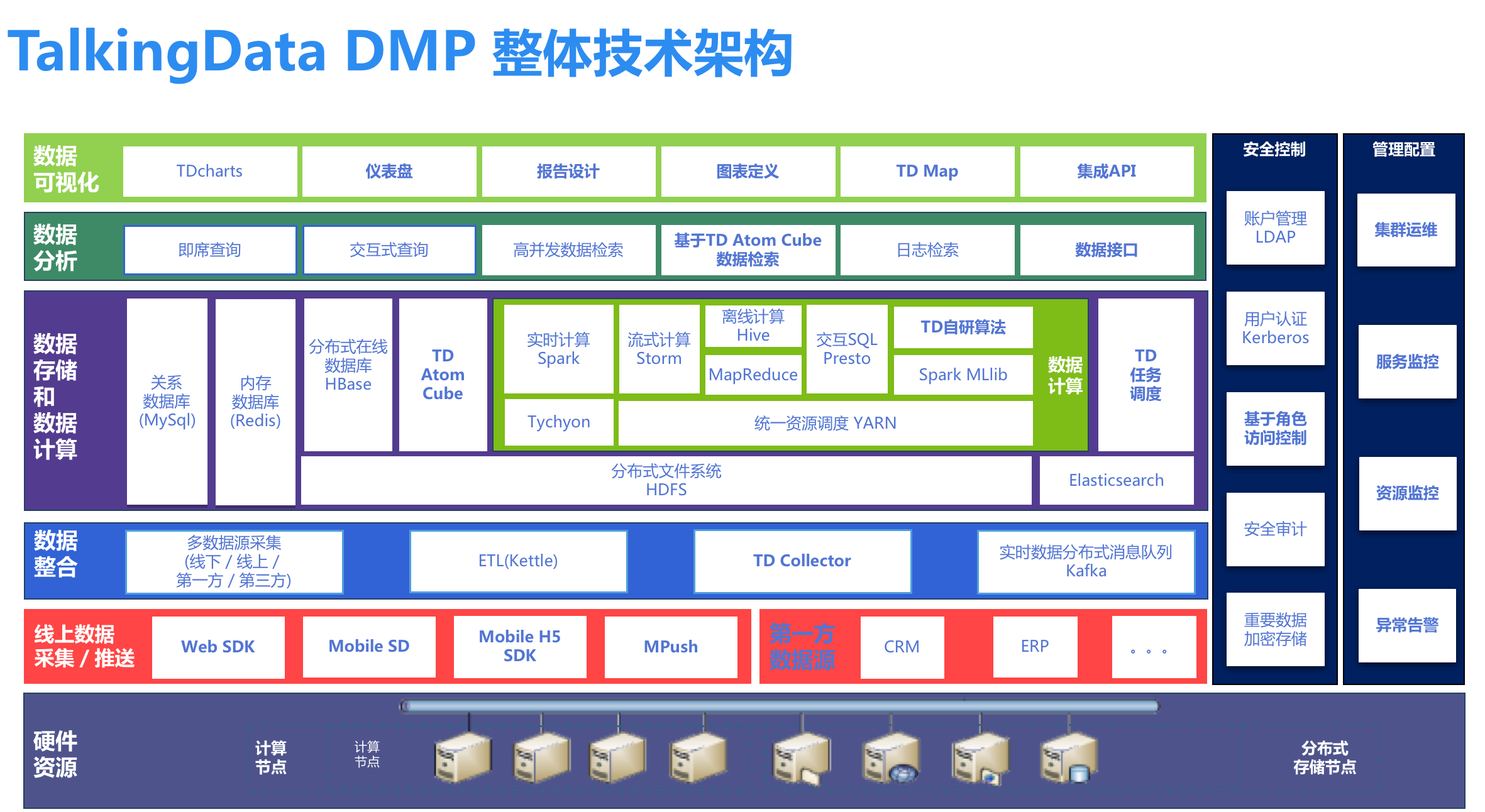 TalkingData DMP 整体技术架构

数据可视化
TDcharts
仪表盘
报告设计
图表定义
TD Map
集成API

数据分析
即席查询
交互式查询
高并发数据检索
基于TD Atom Cube 数据检索
日志检索
数据接口

数据存储和数据计算
关系数据库 (MySql)
内存数据库 (Redis)
分布式在线数据库 HBase
TD Atom Cube
实时计算 Spark
流式计算 Storm
离线计算 Hive
MapReduce
交互SQL Presto
TD自研算法
Spark MLlib
数据计算
Tychyon
统一资源调度 YARN
TD 任务调度
分布式文件系统 HDFS
Elasticsearch

数据整合
多数据源采集 (线下 / 线上 / 第一方 / 第三方)
ETL(Kettle)
TD Collector
实时数据分布式消息队列 Kafka

线上数据采集 / 推送
Web SDK
Mobile SD
Mobile H5 SDK
MPush
第一方数据源
CRM
ERP
。。。

硬件资源
计算节点
计算节点
分布式存储节点

安全控制
账户管理 LDAP
用户认证 Kerberos
基于角色访问控制
安全审计
重要数据加密存储

管理配置
集群运维
服务监控
资源监控
异常告警